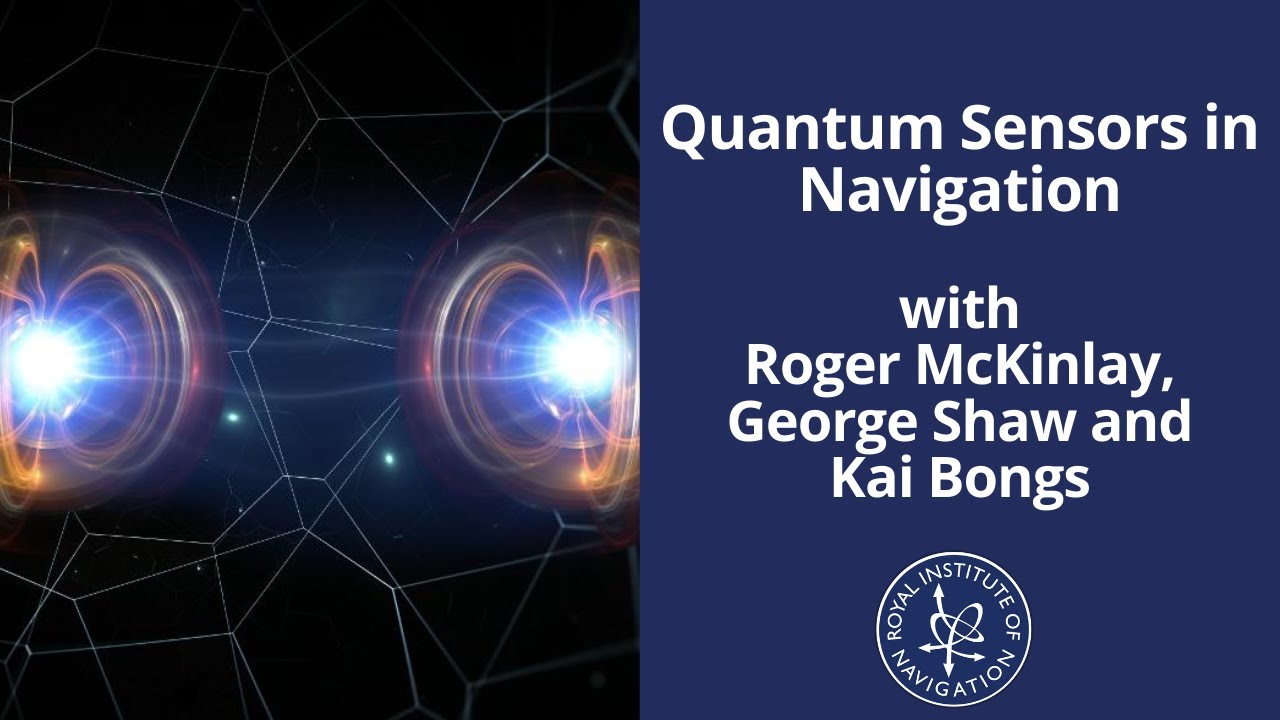 Quantum Sensors in Navigation

with
Roger McKinlay, George Shaw and Kai Bongs

ROYAL INSTITUTE OF NAVIGATION